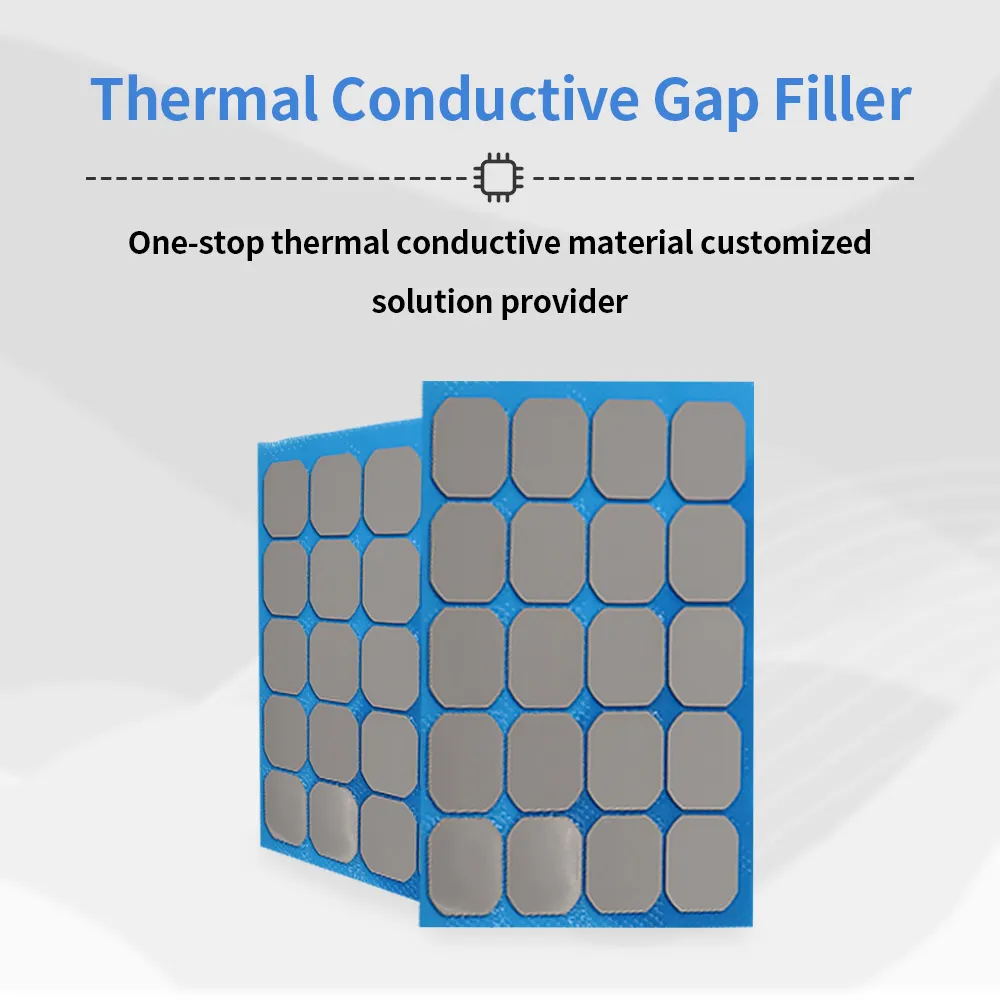 Thermal Conductive Gap Filler

One-stop thermal conductive material customized solution provider